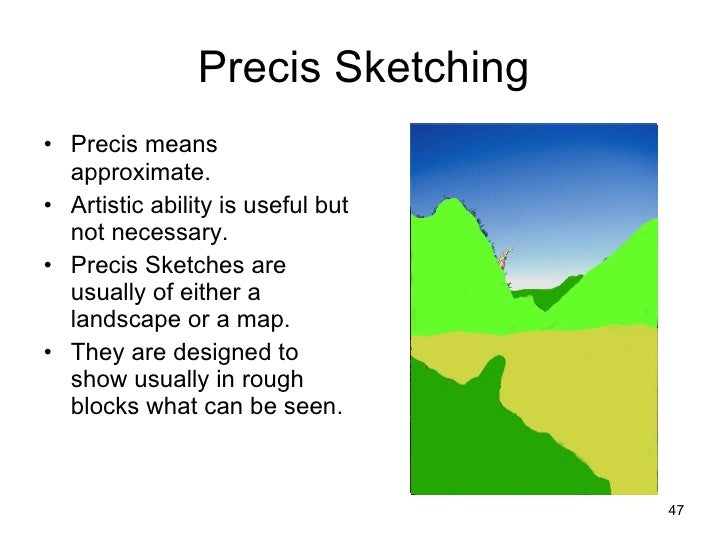 Precis Sketching

• Precis means approximate.
• Artistic ability is useful but not necessary.
• Precis Sketches are usually of either a landscape or a map.
• They are designed to show usually in rough blocks what can be seen.

47